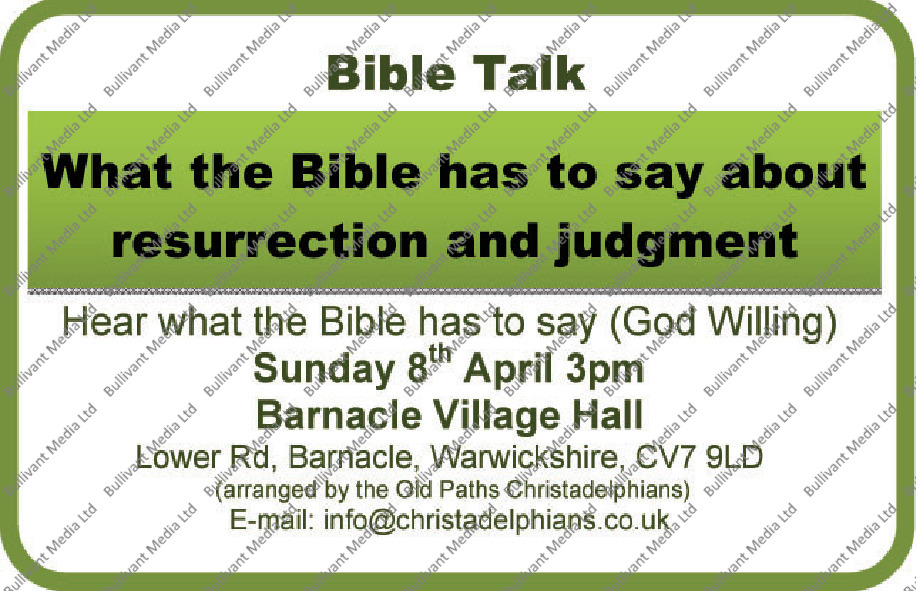 Bible Talk

What the Bible has to say about resurrection and judgment

Hear what the Bible has to say (God Willing)

Sunday 8$^{th}$ April 3pm

Barnacle Village Hall

Lower Rd, Barnacle, Warwickshire, CV7 9LD

(arranged by the Old Paths Christadelphians)

E-mail: info@christadelphians.co.uk

Bullivant Media Ltd